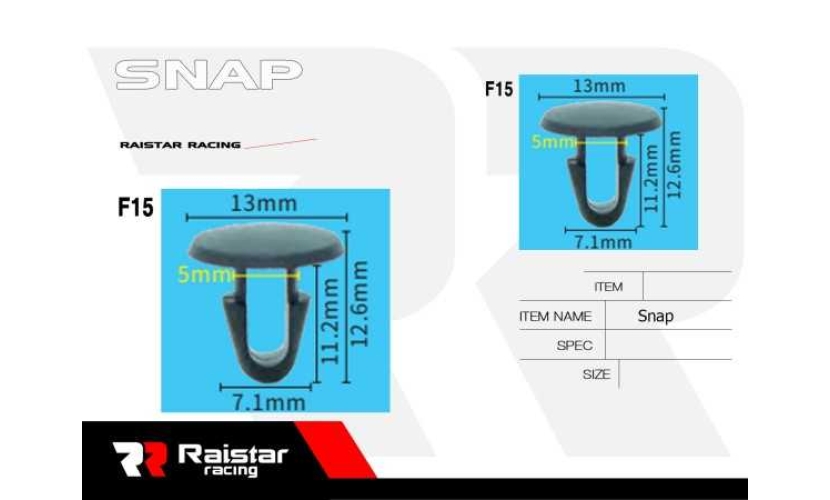 SNAP

RAISTAR RACING

F15

13mm

5mm

11.2mm

12.6mm

7.1mm

F15

13mm

5mm

11.2mm

12.6mm

7.1mm

| ITEM | |
|---|---|
| ITEM NAME | Snap |
| SPEC | |
| SIZE | |

Raistar racing